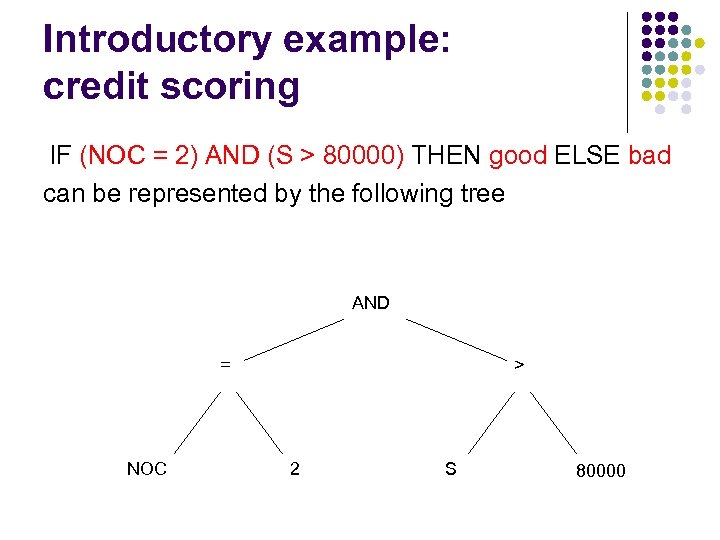 Introductory example: credit scoring

IF (NOC = 2) AND (S > 80000) THEN good ELSE bad can be represented by the following tree

AND

=

>

NOC

2

S

80000